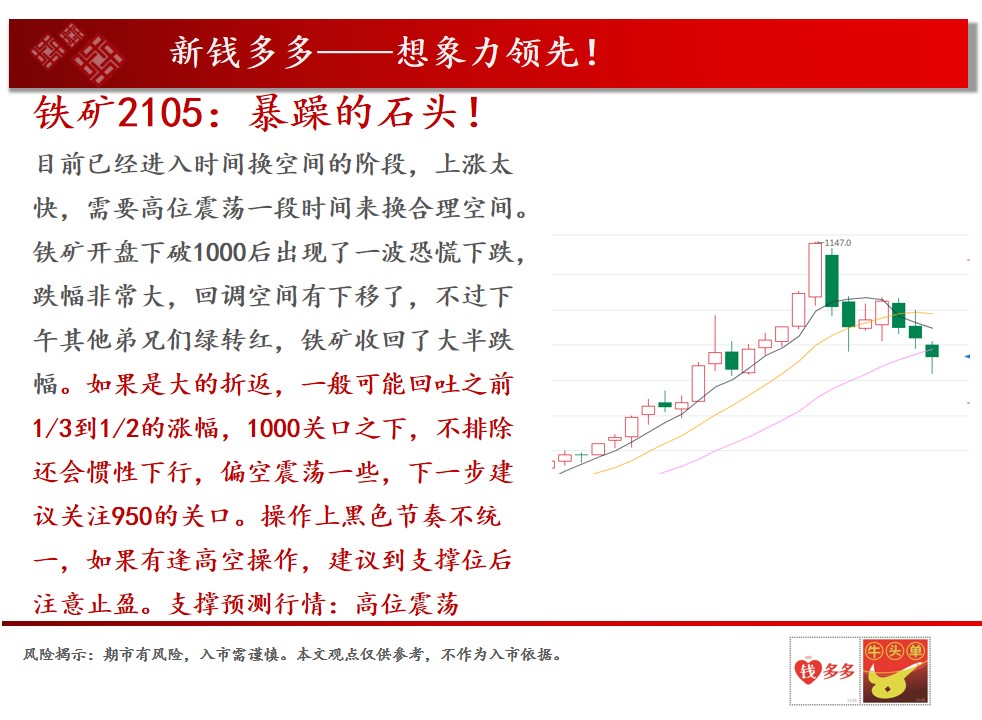 新钱多多——想象力领先！

铁矿2105：暴躁的石头！

目前已经进入时间换空间的阶段，上涨太快，需要高位震荡一段时间来换合理空间。铁矿开盘下破1000后出现了一波恐慌下跌，跌幅非常大，回调空间有下移了，不过下午其他弟兄们绿转红，铁矿收回了大半跌幅。如果是大的折返，一般可能回吐之前1/3到1/2的涨幅，1000关口之下，不排除还会惯性下行，偏空震荡一些，下一步建议关注950的关口。操作上黑色节奏不统一，如果有逢高空操作，建议到支撑位后注意止盈。支撑预测行情：高位震荡

1147.0

风险揭示：期市有风险，入市需谨慎。本文观点仅供参考，不作为入市依据。

钱多多

牛头单